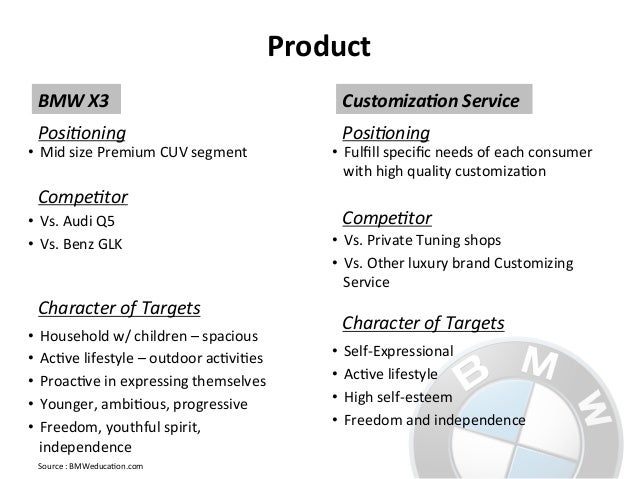 Product

BMW X3

Positioning
• Mid size Premium CUV segment

Competitor
• Vs. Audi Q5
• Vs. Benz GLK

Character of Targets
• Household w/ children – spacious
• Active lifestyle – outdoor activities
• Proactive in expressing themselves
• Younger, ambitious, progressive
• Freedom, youthful spirit, independence

Source : BMWeducation.com

Customization Service

Positioning
• Fulfill specific needs of each consumer with high quality customization

Competitor
• Vs. Private Tuning shops
• Vs. Other luxury brand Customizing Service

Character of Targets
• Self-Expressional
• Active lifestyle
• High self-esteem
• Freedom and independence

BMW